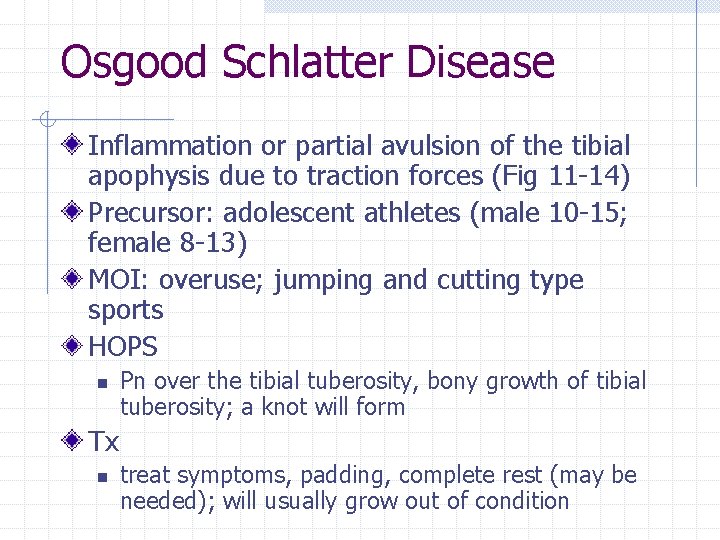 Osgood Schlatter Disease

Inflammation or partial avulsion of the tibial apophysis due to traction forces (Fig 11-14)

Precursor: adolescent athletes (male 10-15; female 8-13)

MOI: overuse; jumping and cutting type sports

HOPS

Pn over the tibial tuberosity, bony growth of tibial tuberosity; a knot will form

Tx

treat symptoms, padding, complete rest (may be needed); will usually grow out of condition